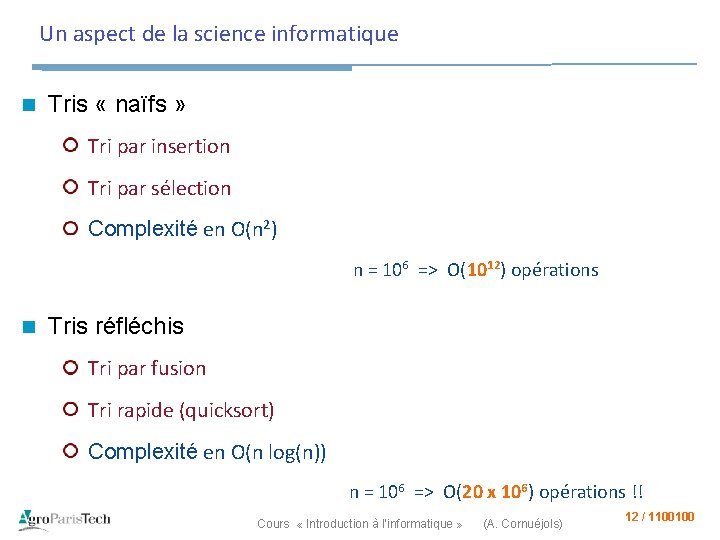 Un aspect de la science informatique

Tris « naïfs »

Tri par insertion

Tri par sélection

Complexité en $O(n^2)$

$n = 10^6$ => $O(10^{12})$ opérations

Tris réfléchis

Tri par fusion

Tri rapide (quicksort)

Complexité en $O(n \log(n))$

$n = 10^6$ => $O(20 \times 10^6)$ opérations !!

AgroParisTech

Cours « Introduction à l'informatique » (A. Cornuéjols)

12 / 1100100